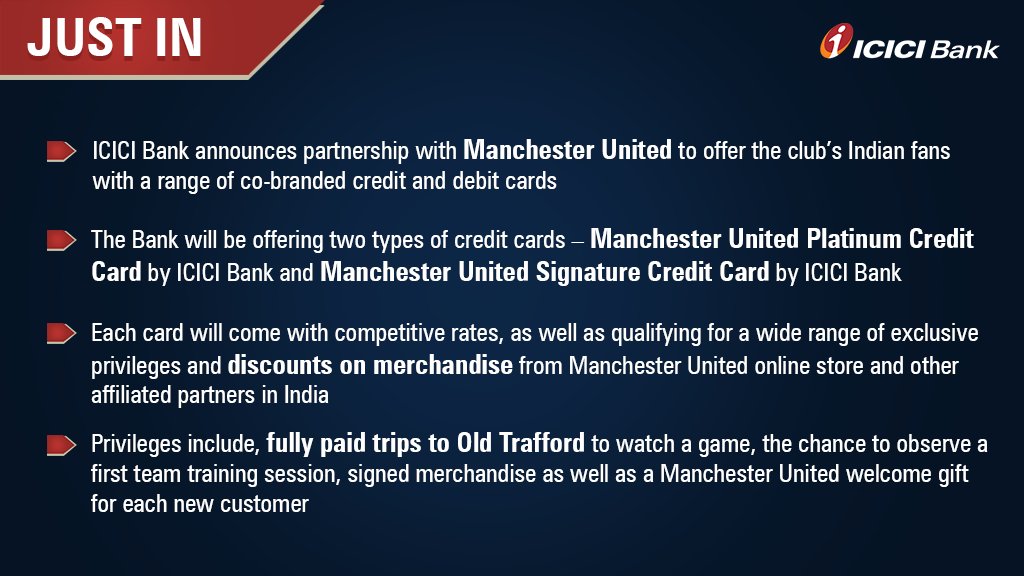 JUST IN

ICICI Bank

ICICI Bank announces partnership with Manchester United to offer the club's Indian fans with a range of co-branded credit and debit cards

The Bank will be offering two types of credit cards – Manchester United Platinum Credit Card by ICICI Bank and Manchester United Signature Credit Card by ICICI Bank

Each card will come with competitive rates, as well as qualifying for a wide range of exclusive privileges and discounts on merchandise from Manchester United online store and other affiliated partners in India

Privileges include, fully paid trips to Old Trafford to watch a game, the chance to observe a first team training session, signed merchandise as well as a Manchester United welcome gift for each new customer